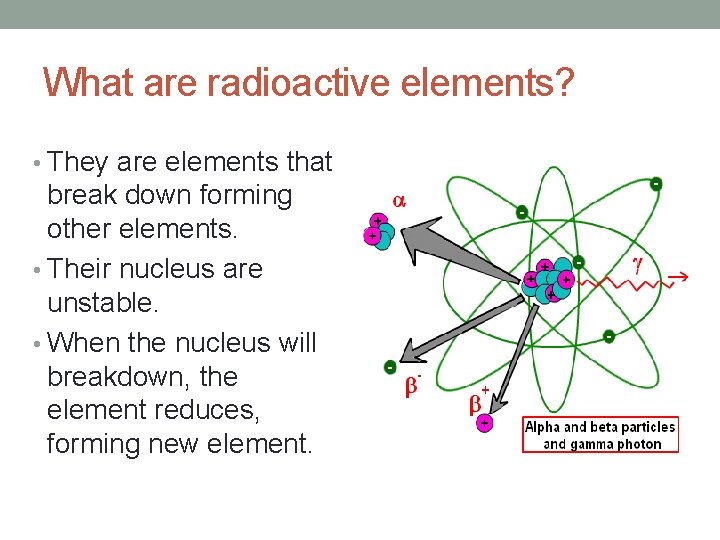 What are radioactive elements?

• They are elements that break down forming other elements.
• Their nucleus are unstable.
• When the nucleus will breakdown, the element reduces, forming new element.

$\alpha$

$\gamma$

$\beta^-$

$\beta^+$

Alpha and beta particles and gamma photon